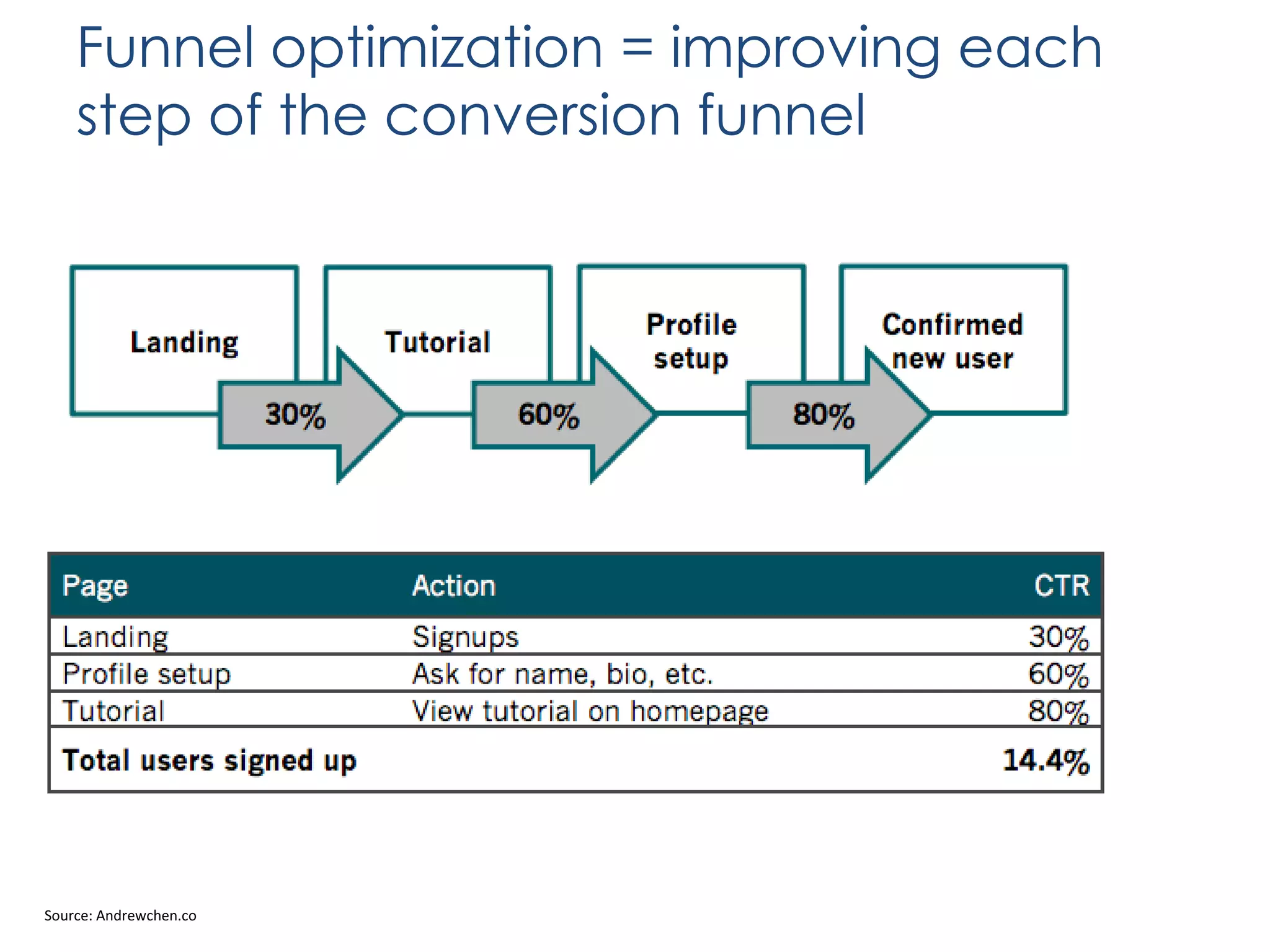 Funnel optimization = improving each step of the conversion funnel

Landing

30%

Tutorial

60%

Profile setup

80%

Confirmed new user

| Page | Action | CTR |
|---|---|---|
| Landing | Signups | 30% |
| Profile setup | Ask for name, bio, etc. | 60% |
| Tutorial | View tutorial on homepage | 80% |
| **Total users signed up** | | **14.4%** |

Source: Andrewchen.co